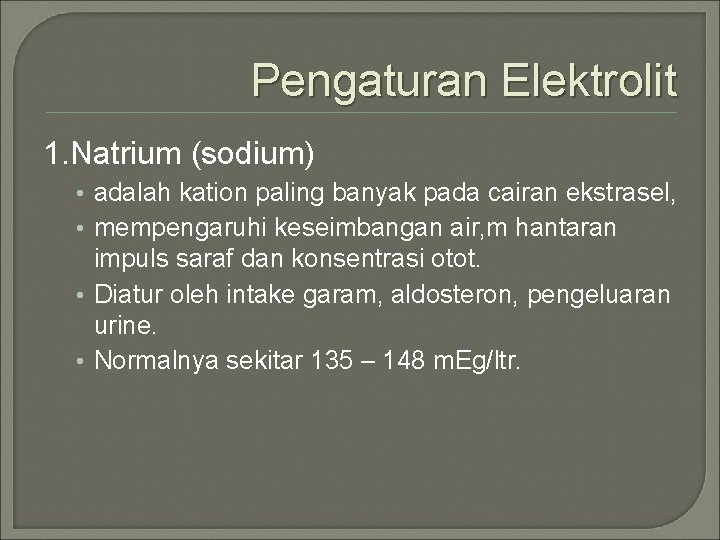 Pengaturan Elektrolit

1.Natrium (sodium)

• adalah kation paling banyak pada cairan ekstrasel,
• mempengaruhi keseimbangan air,m hantaran impuls saraf dan konsentrasi otot.
• Diatur oleh intake garam, aldosteron, pengeluaran urine.
• Normalnya sekitar 135 – 148 mEg/ltr.